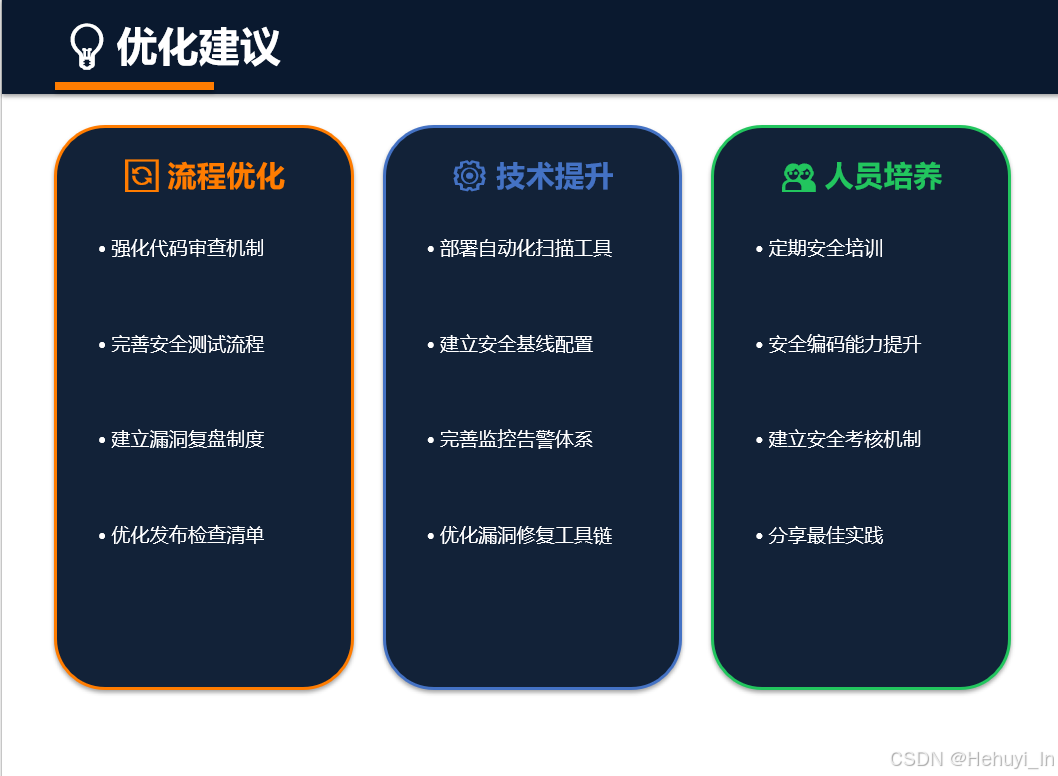 优化建议

流程优化

• 强化代码审查机制

• 完善安全测试流程

• 建立漏洞复盘制度

• 优化发布检查清单

技术提升

• 部署自动化扫描工具

• 建立安全基线配置

• 完善监控告警体系

• 优化漏洞修复工具链

人员培养

• 定期安全培训

• 安全编码能力提升

• 建立安全考核机制

• 分享最佳实践

CSDN @Hehuyi_In